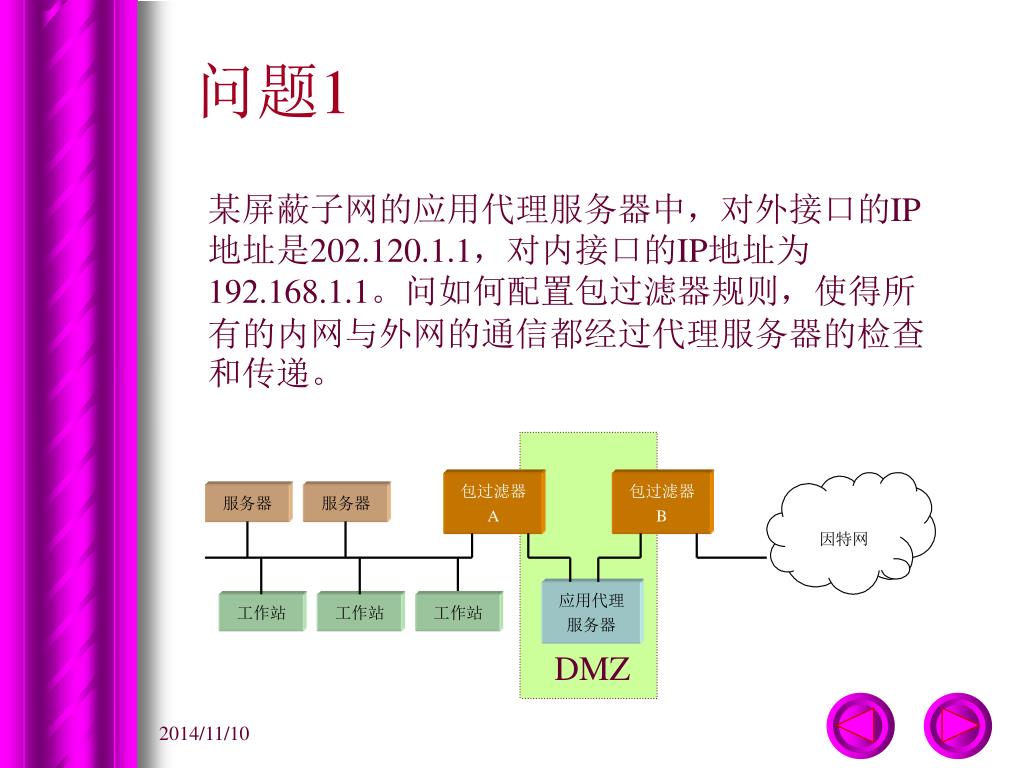 问题1

某屏蔽子网的应用代理服务器中，对外接口的IP地址是202.120.1.1，对内接口的IP地址为192.168.1.1。问如何配置包过滤器规则，使得所有的内网与外网的通信都经过代理服务器的检查和传递。

服务器
服务器
包过滤器 A
包过滤器 B
因特网
工作站
工作站
工作站
应用代理服务器
DMZ

2014/11/10